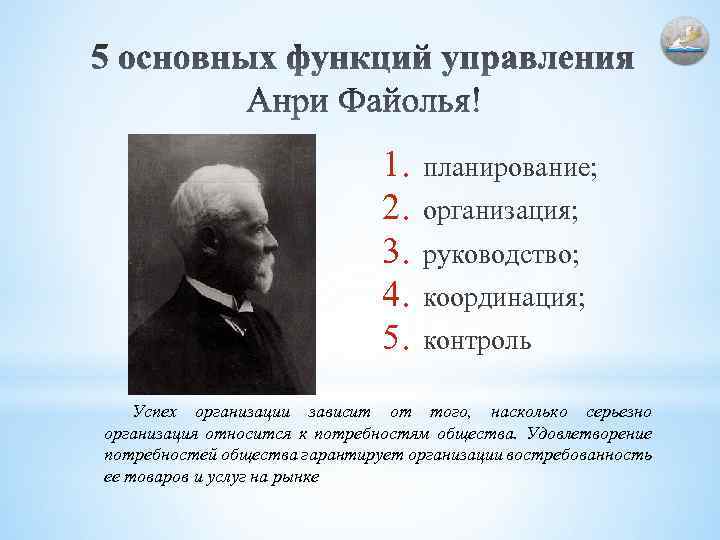 5 основных функций управления Анри Файолья!

1. планирование;
2. организация;
3. руководство;
4. координация;
5. контроль

Успех организации зависит от того, насколько серьезно организация относится к потребностям общества. Удовлетворение потребностей общества гарантирует организации востребованность ее товаров и услуг на рынке